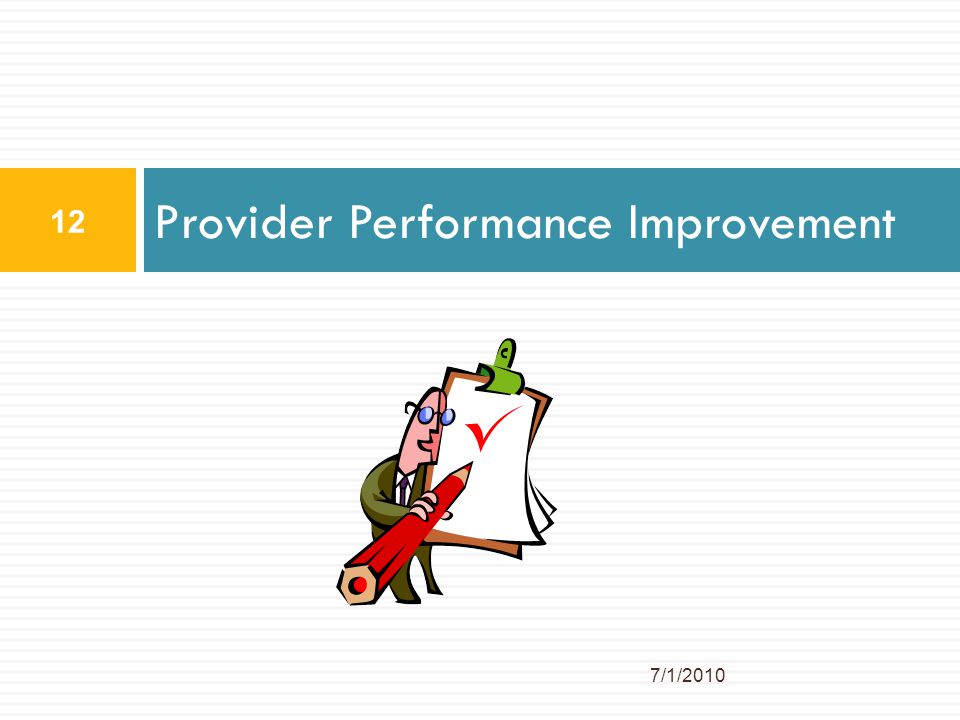 12

Provider Performance Improvement

7/1/2010